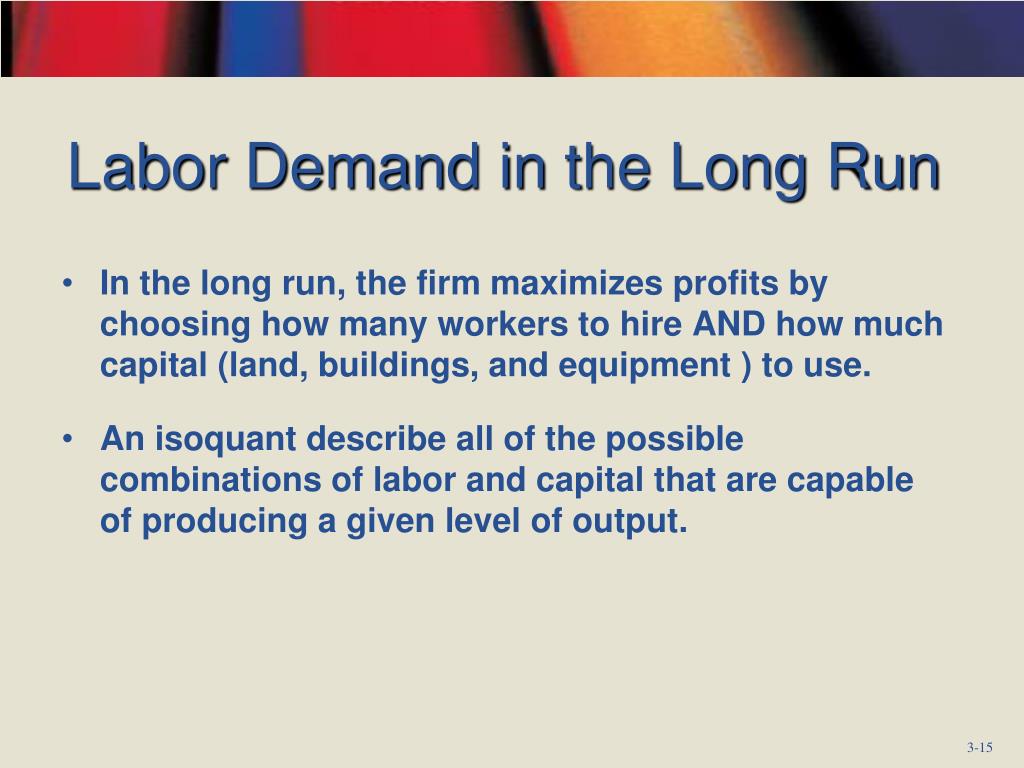 Labor Demand in the Long Run

• In the long run, the firm maximizes profits by choosing how many workers to hire AND how much capital (land, buildings, and equipment ) to use.

• An isoquant describe all of the possible combinations of labor and capital that are capable of producing a given level of output.

3-15